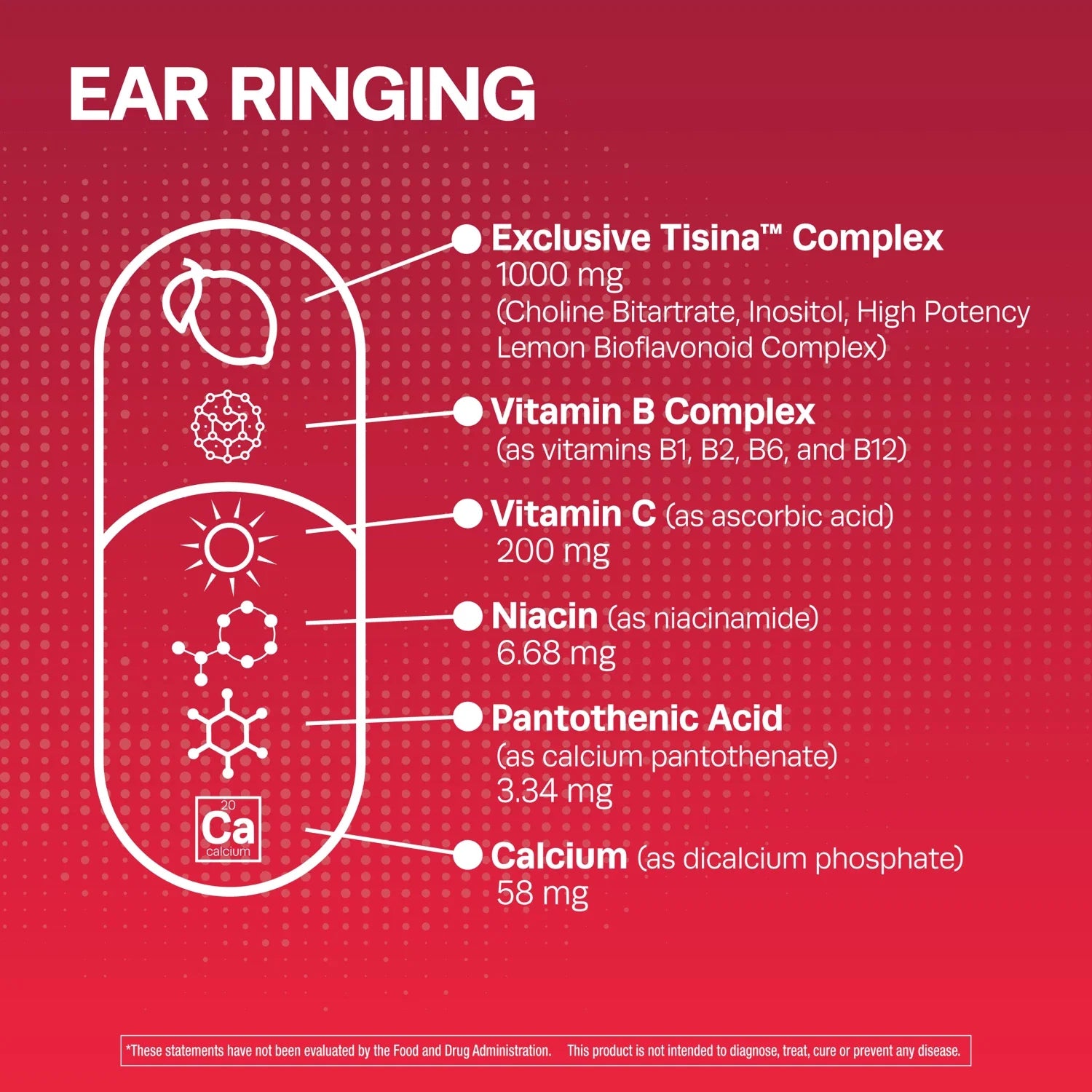 EAR RINGING

20
Ca
calcium

Exclusive Tisina™ Complex
1000 mg
(Choline Bitartrate, Inositol, High Potency Lemon Bioflavonoid Complex)

Vitamin B Complex
(as vitamins B1, B2, B6, and B12)

Vitamin C (as ascorbic acid)
200 mg

Niacin (as niacinamide)
6.68 mg

Pantothenic Acid
(as calcium pantothenate)
3.34 mg

Calcium (as dicalcium phosphate)
58 mg

*These statements have not been evaluated by the Food and Drug Administration. This product is not intended to diagnose, treat, cure or prevent any disease.